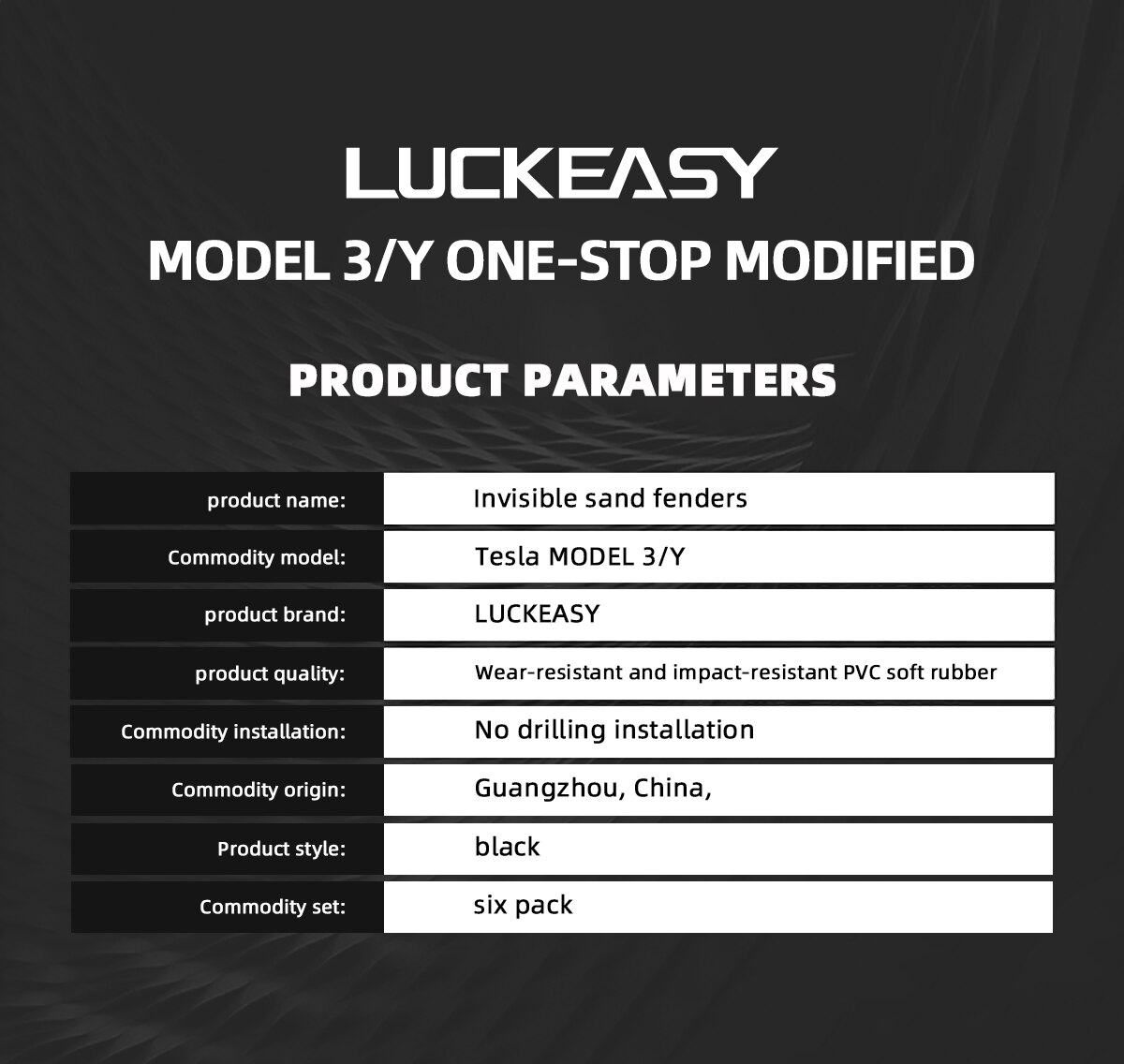 LUCKEASY
MODEL 3/Y ONE-STOP MODIFIED

PRODUCT PARAMETERS

| product name: | Invisible sand fenders |
|---|---|
| Commodity model: | Tesla MODEL 3/Y |
| product brand: | LUCKEASY |
| product quality: | Wear-resistant and impact-resistant PVC soft rubber |
| Commodity installation: | No drilling installation |
| Commodity origin: | Guangzhou, China, |
| Product style: | black |
| Commodity set: | six pack |